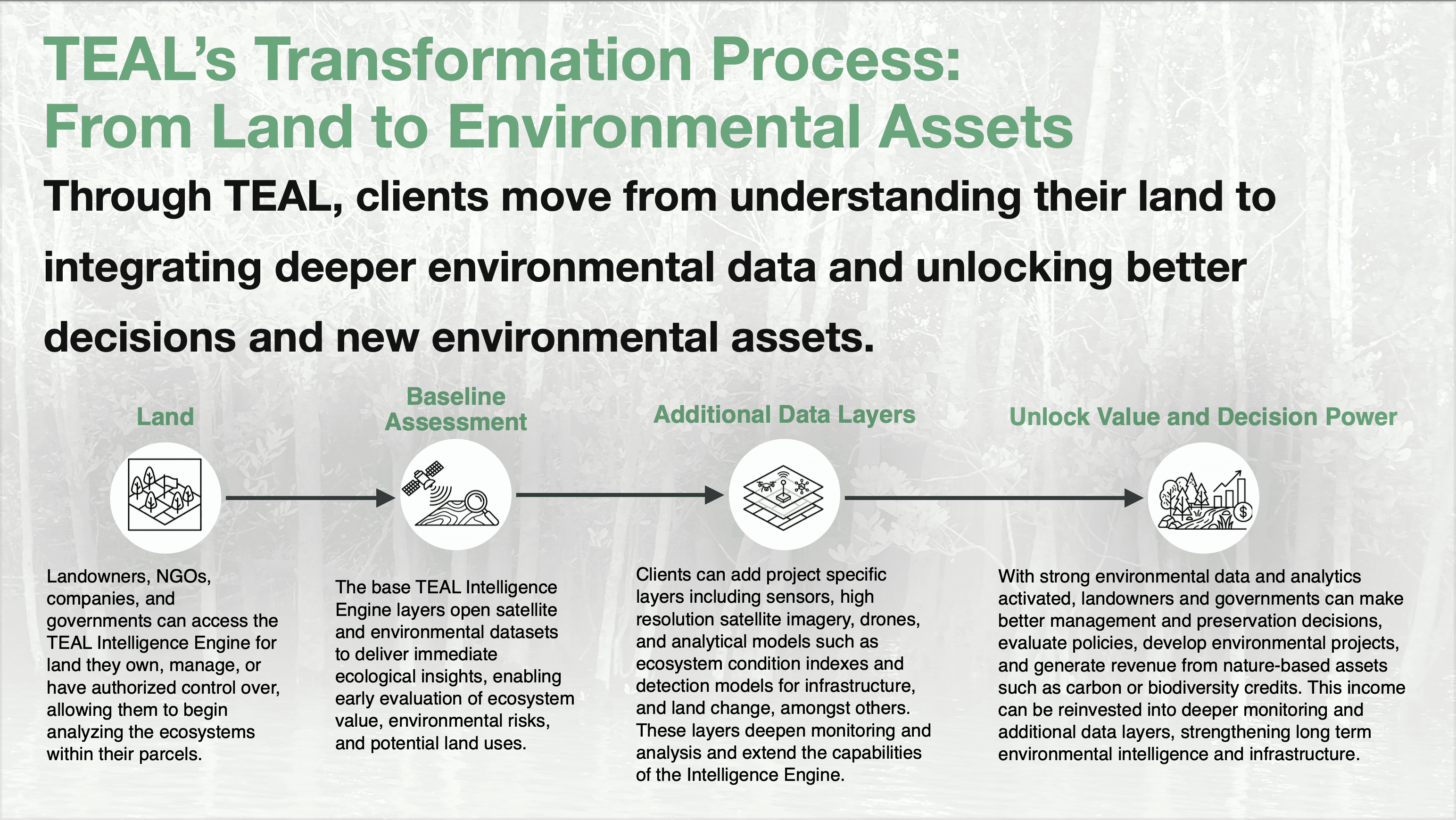 TEAL's Transformation Process: From Land to Environmental Assets

Through TEAL, clients move from understanding their land to integrating deeper environmental data and unlocking better decisions and new environmental assets.

Land

Landowners, NGOs, companies, and governments can access the TEAL Intelligence Engine for land they own, manage, or have authorized control over, allowing them to begin analyzing the ecosystems within their parcels.

Baseline Assessment

The base TEAL Intelligence Engine layers open satellite and environmental datasets to deliver immediate ecological insights, enabling early evaluation of ecosystem value, environmental risks, and potential land uses.

Additional Data Layers

Clients can add project specific layers including sensors, high resolution satellite imagery, drones, and analytical models such as ecosystem condition indexes and detection models for infrastructure, and land change, amongst others. These layers deepen monitoring and analysis and extend the capabilities of the Intelligence Engine.

Unlock Value and Decision Power

With strong environmental data and analytics activated, landowners and governments can make better management and preservation decisions, evaluate policies, develop environmental projects, and generate revenue from nature-based assets such as carbon or biodiversity credits. This income can be reinvested into deeper monitoring and additional data layers, strengthening long term environmental intelligence and infrastructure.